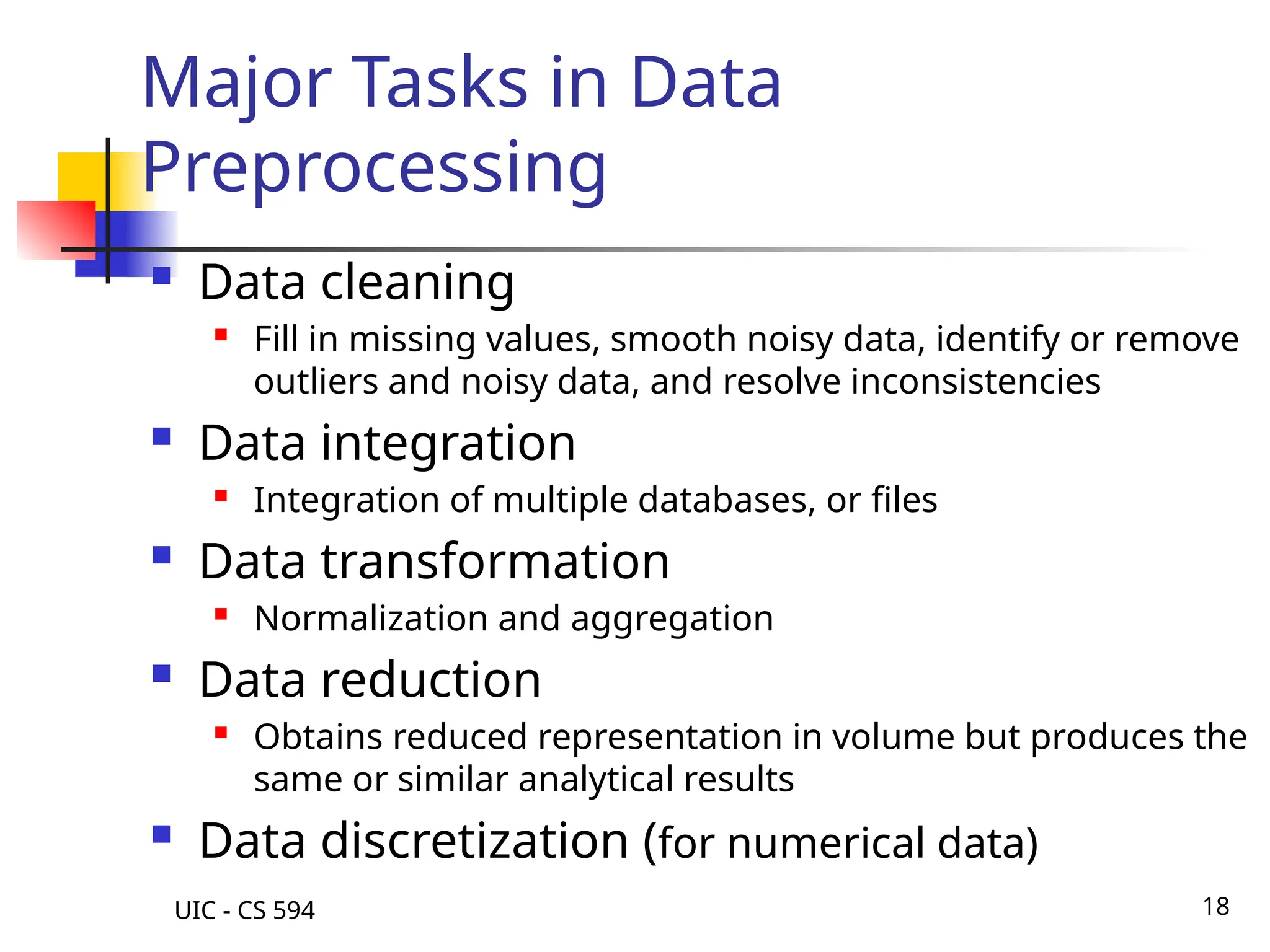 Major Tasks in Data Preprocessing

- Data cleaning
  - Fill in missing values, smooth noisy data, identify or remove outliers and noisy data, and resolve inconsistencies
- Data integration
  - Integration of multiple databases, or files
- Data transformation
  - Normalization and aggregation
- Data reduction
  - Obtains reduced representation in volume but produces the same or similar analytical results
- Data discretization (for numerical data)

UIC - CS 594

18